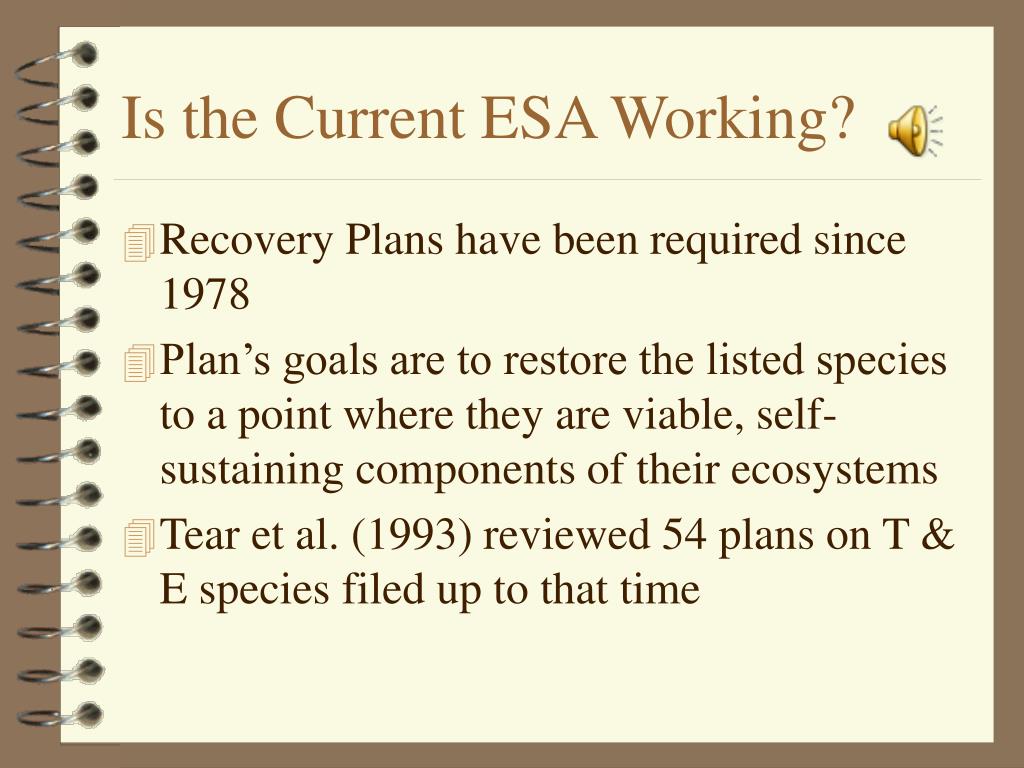 Is the Current ESA Working?

Recovery Plans have been required since 1978

Plan’s goals are to restore the listed species to a point where they are viable, self-sustaining components of their ecosystems

Tear et al. (1993) reviewed 54 plans on T & E species filed up to that time